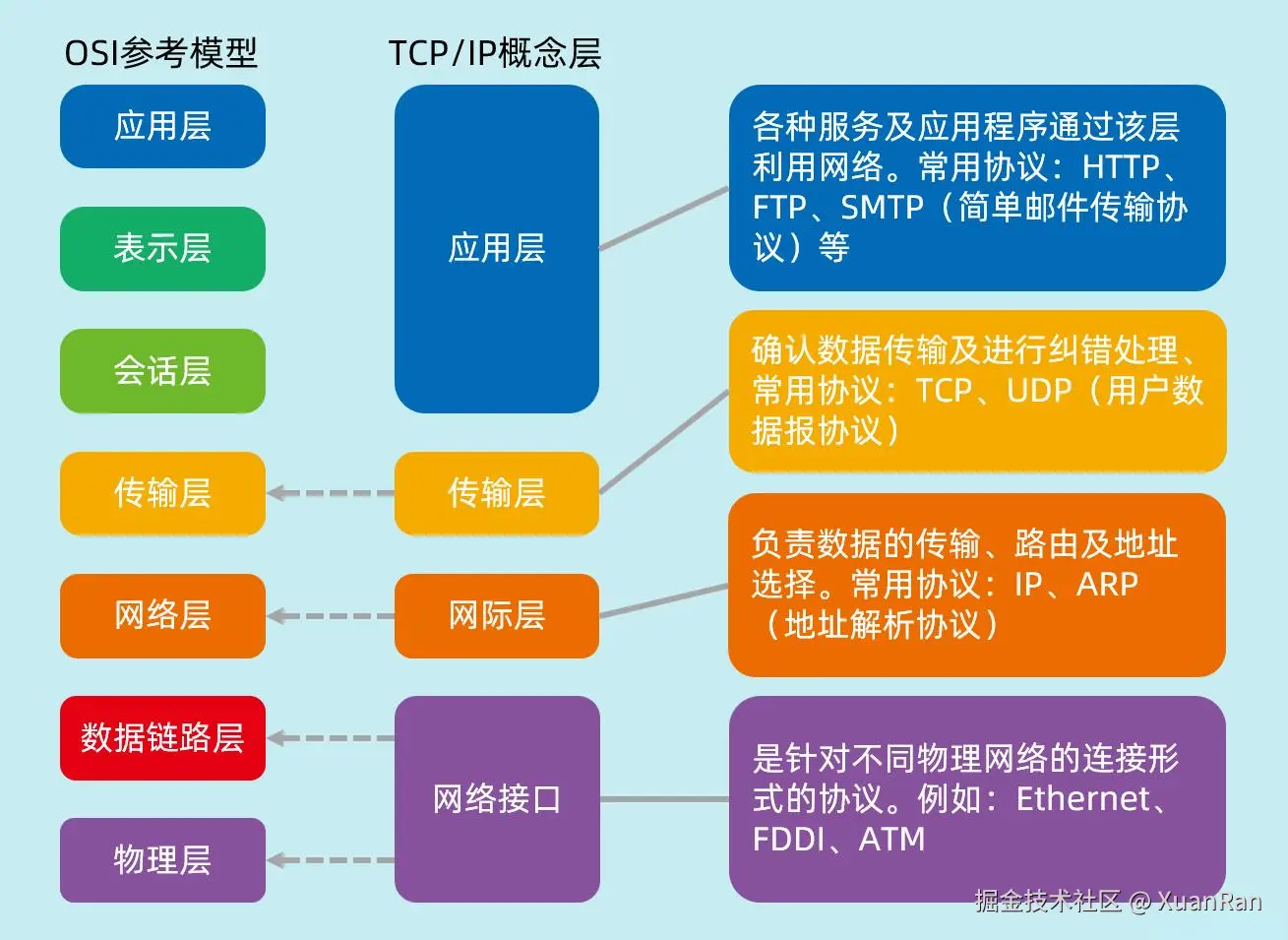 OSI参考模型

应用层

表示层

会话层

传输层

网络层

数据链路层

物理层

TCP/IP概念层

应用层

传输层

网际层

网络接口

各种服务及应用程序通过该层利用网络。常用协议：HTTP、FTP、SMTP（简单邮件传输协议）等

确认数据传输及进行纠错处理、常用协议：TCP、UDP（用户数据报协议）

负责数据的传输、路由及地址选择。常用协议：IP、ARP（地址解析协议）

是针对不同物理网络的连接形式的协议。例如：Ethernet、FDDI、ATM

掘金技术社区 @ XuanRan